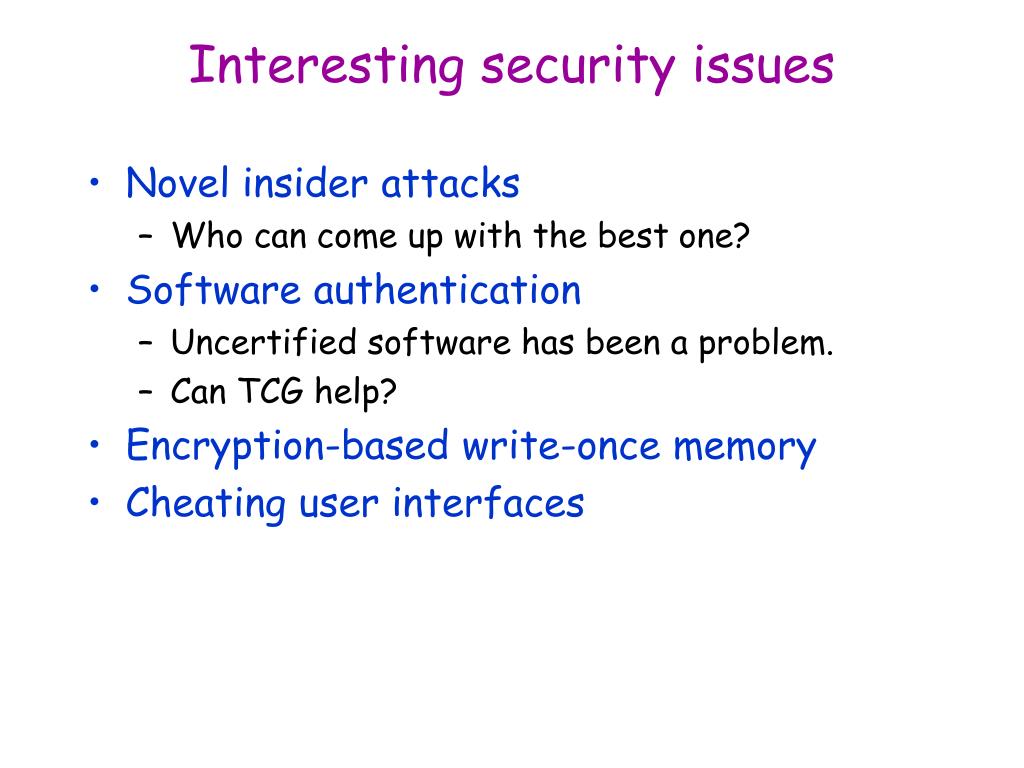 Interesting security issues

• Novel insider attacks
– Who can come up with the best one?
• Software authentication
– Uncertified software has been a problem.
– Can TCG help?
• Encryption-based write-once memory
• Cheating user interfaces